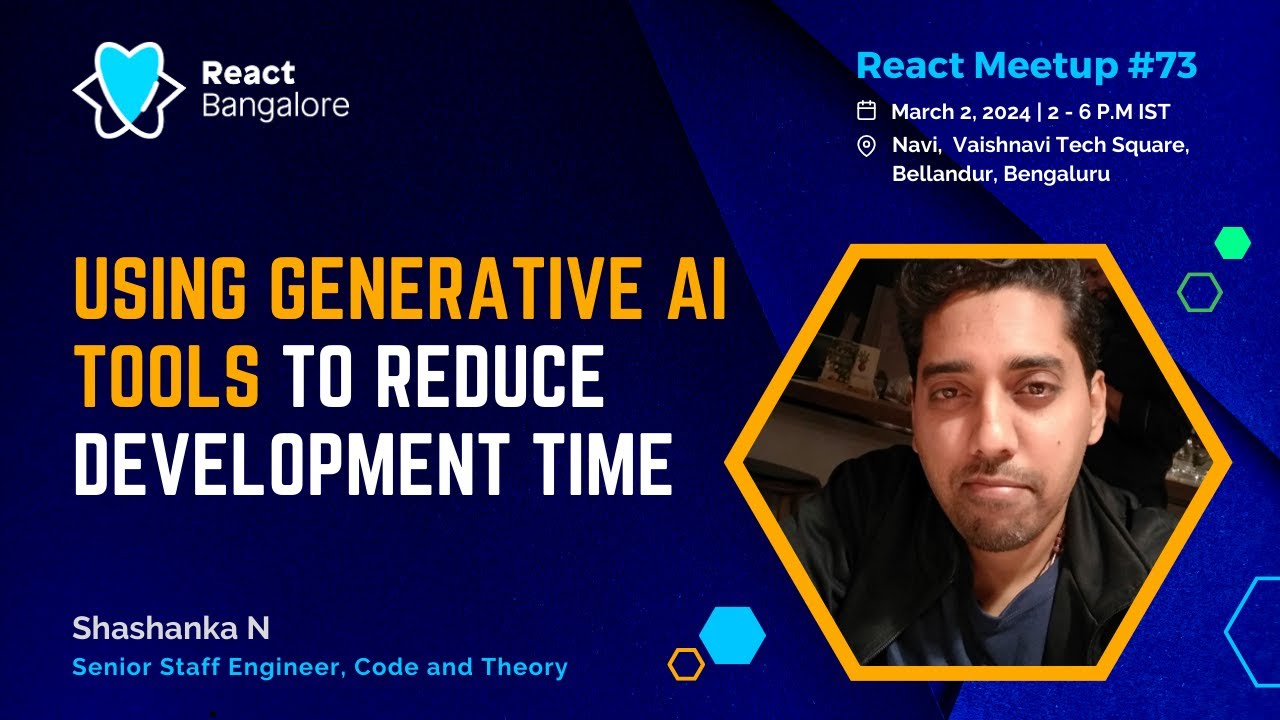 React Bangalore

React Meetup #73

March 2, 2024 | 2 - 6 P.M IST

Navi, Vaishnavi Tech Square, Bellandur, Bengaluru

USING GENERATIVE AI TOOLS TO REDUCE DEVELOPMENT TIME

Shashanka N

Senior Staff Engineer, Code and Theory